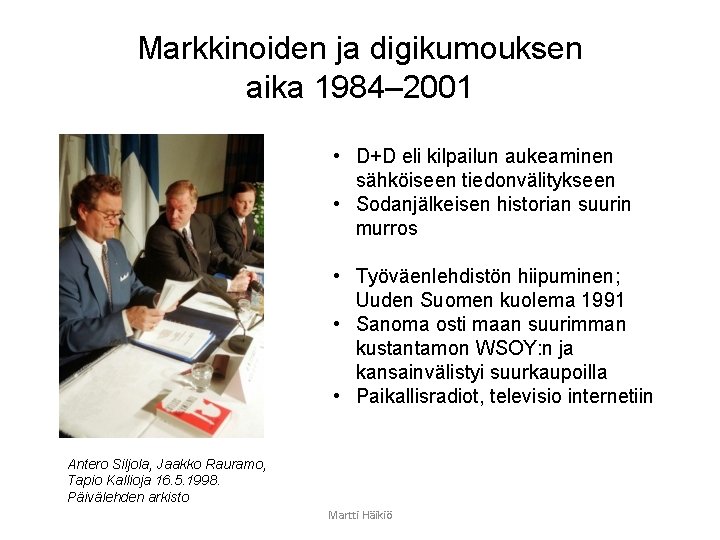 Markkinoiden ja digikumouksen aika 1984–2001

• D+D eli kilpailun aukeaminen sähköiseen tiedonvälitykseen
• Sodanjälkeisen historian suurin murros

• Työväenlehdistön hiipuminen; Uuden Suomen kuolema 1991
• Sanoma osti maan suurimman kustantamon WSOY:n ja kansainvälistyi suurkaupoilla
• Paikallisradiot, televisio internetiin

Antero Siljola, Jaakko Rauramo, Tapio Kallioja 16.5.1998. Päivälehden arkisto

Martti Häikiö